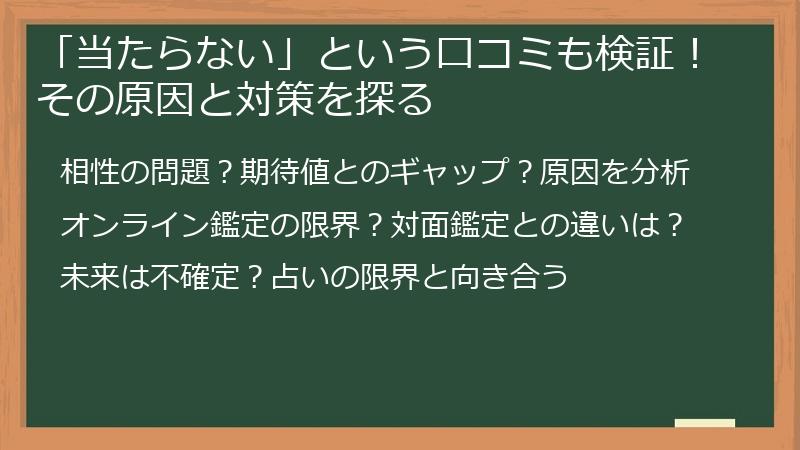 「当たらない」という口コミも検証！その原因と対策を探る

相性の問題？期待値とのギャップ？原因を分析

オンライン鑑定の限界？対面鑑定との違いは？

未来は不確定？占いの限界と向き合う